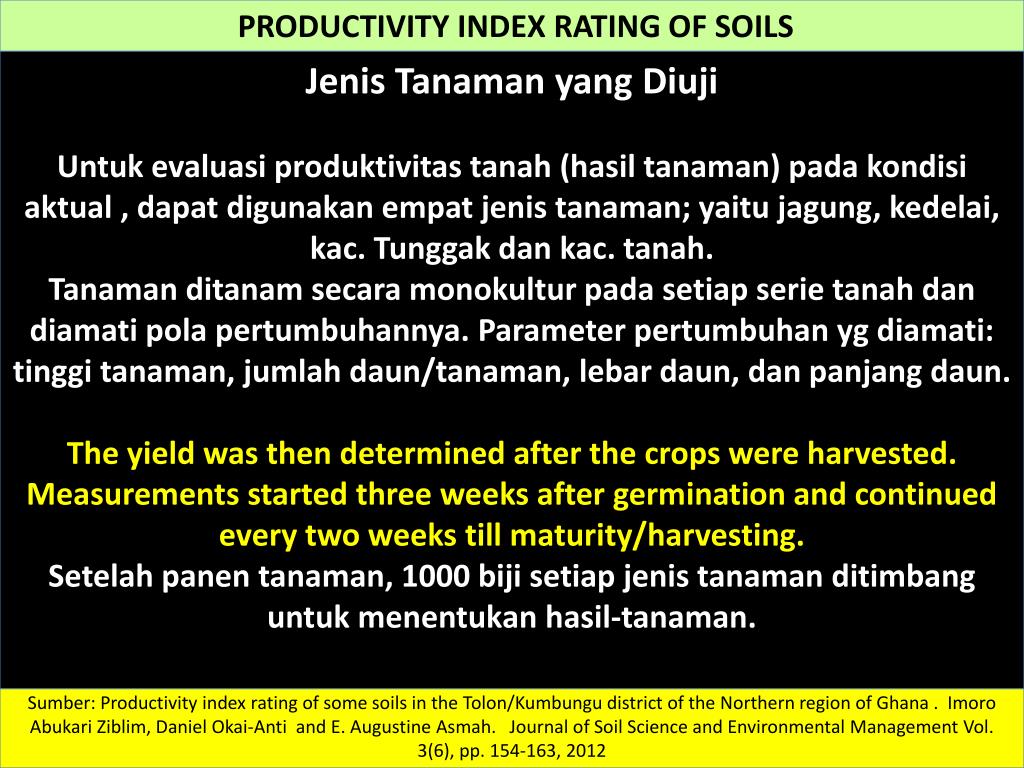 PRODUCTIVITY INDEX RATING OF SOILS

Jenis Tanaman yang Diuji

Untuk evaluasi produktivitas tanah (hasil tanaman) pada kondisi aktual , dapat digunakan empat jenis tanaman; yaitu jagung, kedelai, kac. Tunggak dan kac. tanah.
Tanaman ditanam secara monokultur pada setiap serie tanah dan diamati pola pertumbuhannya. Parameter pertumbuhan yg diamati: tinggi tanaman, jumlah daun/tanaman, lebar daun, dan panjang daun.

The yield was then determined after the crops were harvested. Measurements started three weeks after germination and continued every two weeks till maturity/harvesting.
Setelah panen tanaman, 1000 biji setiap jenis tanaman ditimbang untuk menentukan hasil-tanaman.

Sumber: Productivity index rating of some soils in the Tolon/Kumbungu district of the Northern region of Ghana . Imoro Abukari Ziblim, Daniel Okai-Anti and E. Augustine Asmah. Journal of Soil Science and Environmental Management Vol. 3(6), pp. 154-163, 2012